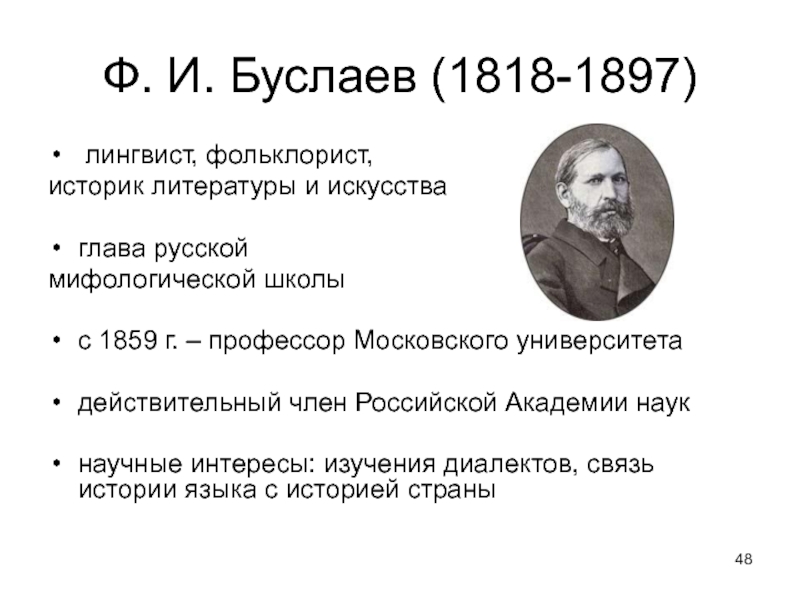 Ф. И. Буслаев (1818-1897)

• лингвист, фольклорист, историк литературы и искусства

• глава русской мифологической школы

• с 1859 г. – профессор Московского университета

• действительный член Российской Академии наук

• научные интересы: изучения диалектов, связь истории языка с историей страны

48